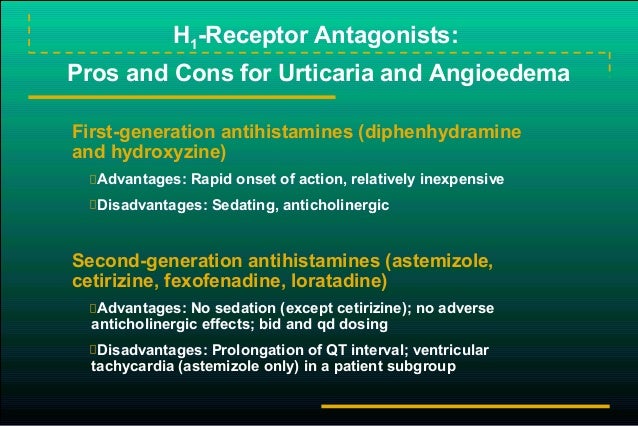 $H_1$-Receptor Antagonists:
Pros and Cons for Urticaria and Angioedema

First-generation antihistamines (diphenhydramine and hydroxyzine)

Advantages: Rapid onset of action, relatively inexpensive

Disadvantages: Sedating, anticholinergic

Second-generation antihistamines (astemizole, cetirizine, fexofenadine, loratadine)

Advantages: No sedation (except cetirizine); no adverse anticholinergic effects; bid and qd dosing

Disadvantages: Prolongation of QT interval; ventricular tachycardia (astemizole only) in a patient subgroup